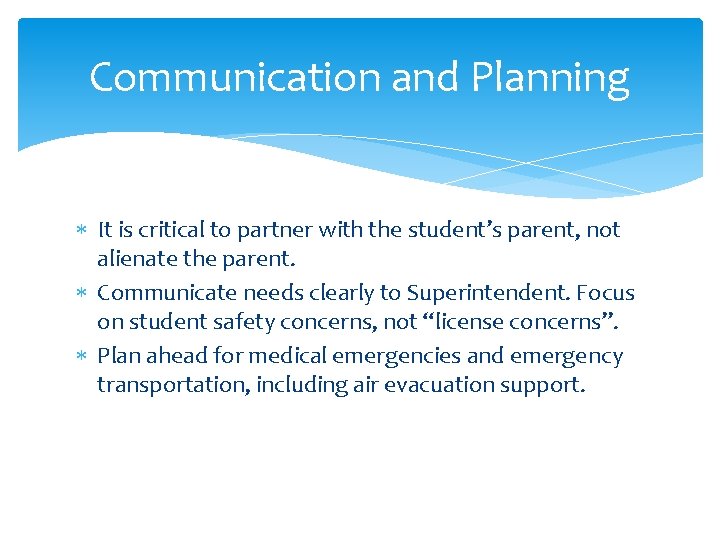 Communication and Planning

∗ It is critical to partner with the student’s parent, not alienate the parent.
∗ Communicate needs clearly to Superintendent. Focus on student safety concerns, not “license concerns”.
∗ Plan ahead for medical emergencies and emergency transportation, including air evacuation support.